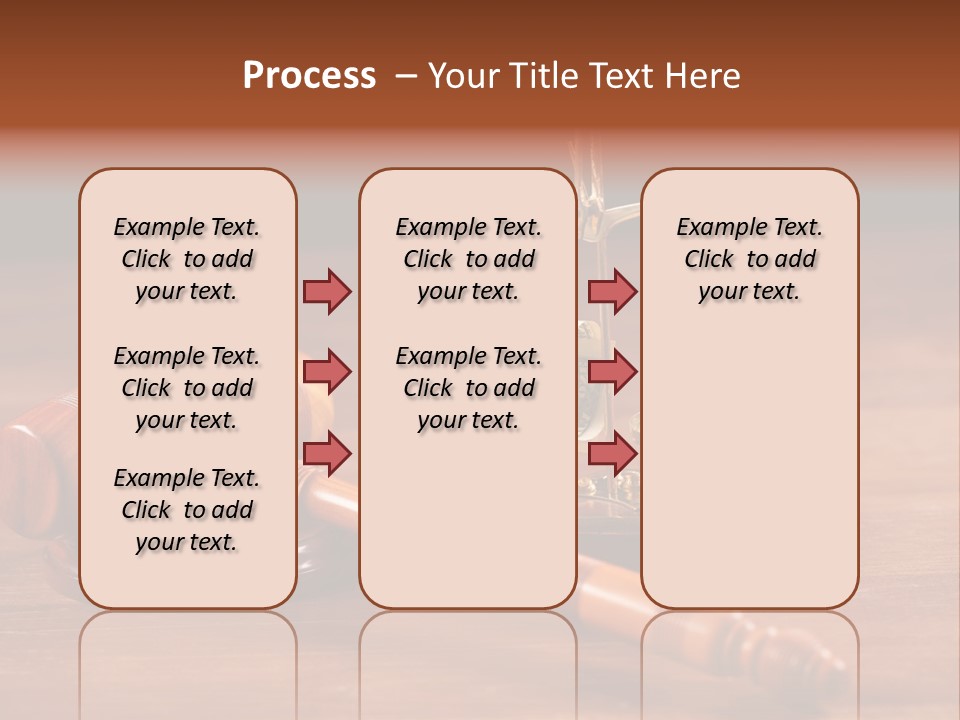 Process – Your Title Text Here

Example Text. Click to add your text.

Example Text. Click to add your text.

Example Text. Click to add your text.

Example Text. Click to add your text.

Example Text. Click to add your text.

Example Text. Click to add your text.